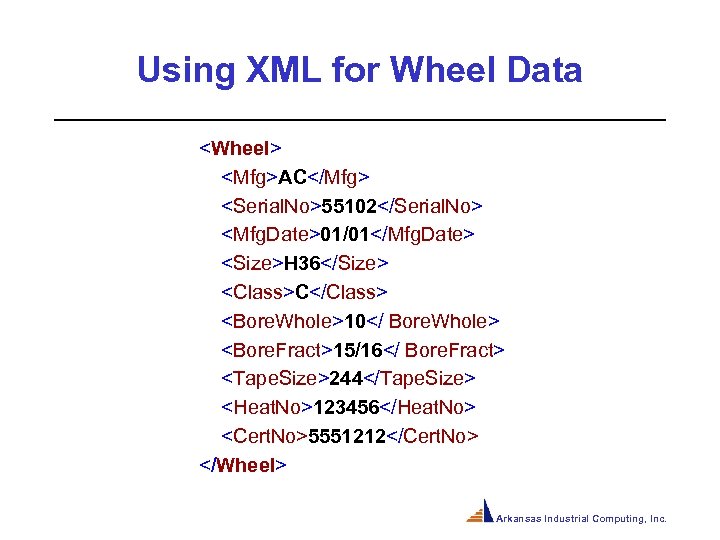 Using XML for Wheel Data

<Wheel>
<Mfg>AC</Mfg>
<SerialNo>55102</SerialNo>
<MfgDate>01/01</MfgDate>
<Size>H36</Size>
<Class>C</Class>
<BoreWhole>10</ BoreWhole>
<BoreFract>15/16</ BoreFract>
<TapeSize>244</TapeSize>
<HeatNo>123456</HeatNo>
<CertNo>5551212</CertNo>
</Wheel>

Arkansas Industrial Computing, Inc.